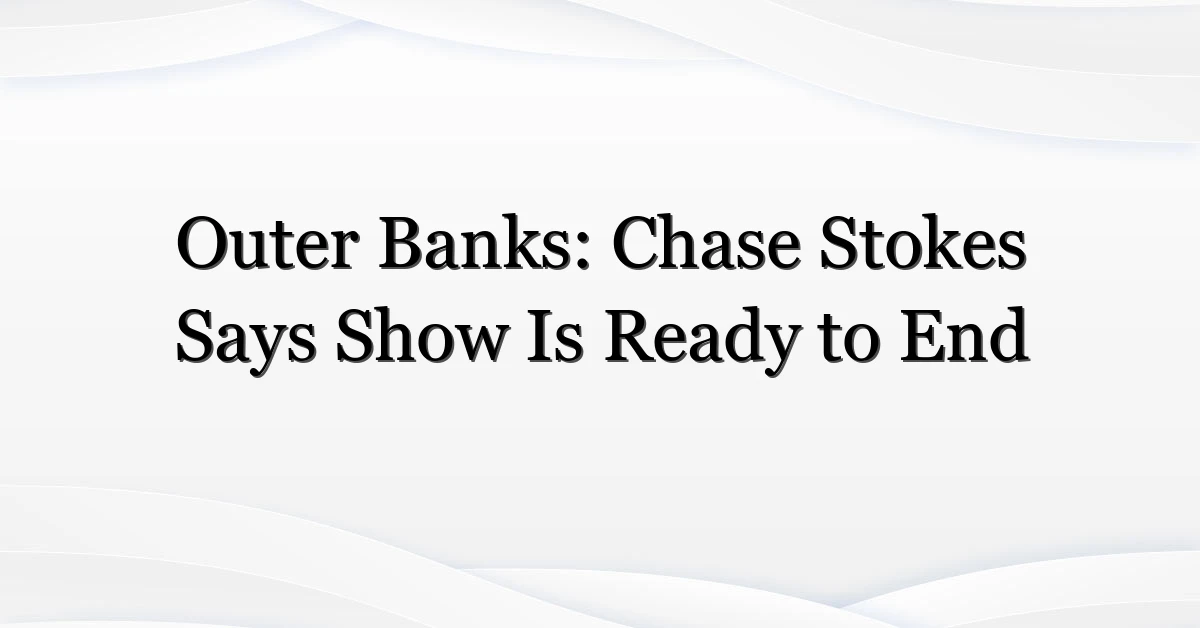 Outer Banks: Chase Stokes Says Show Is Ready to End